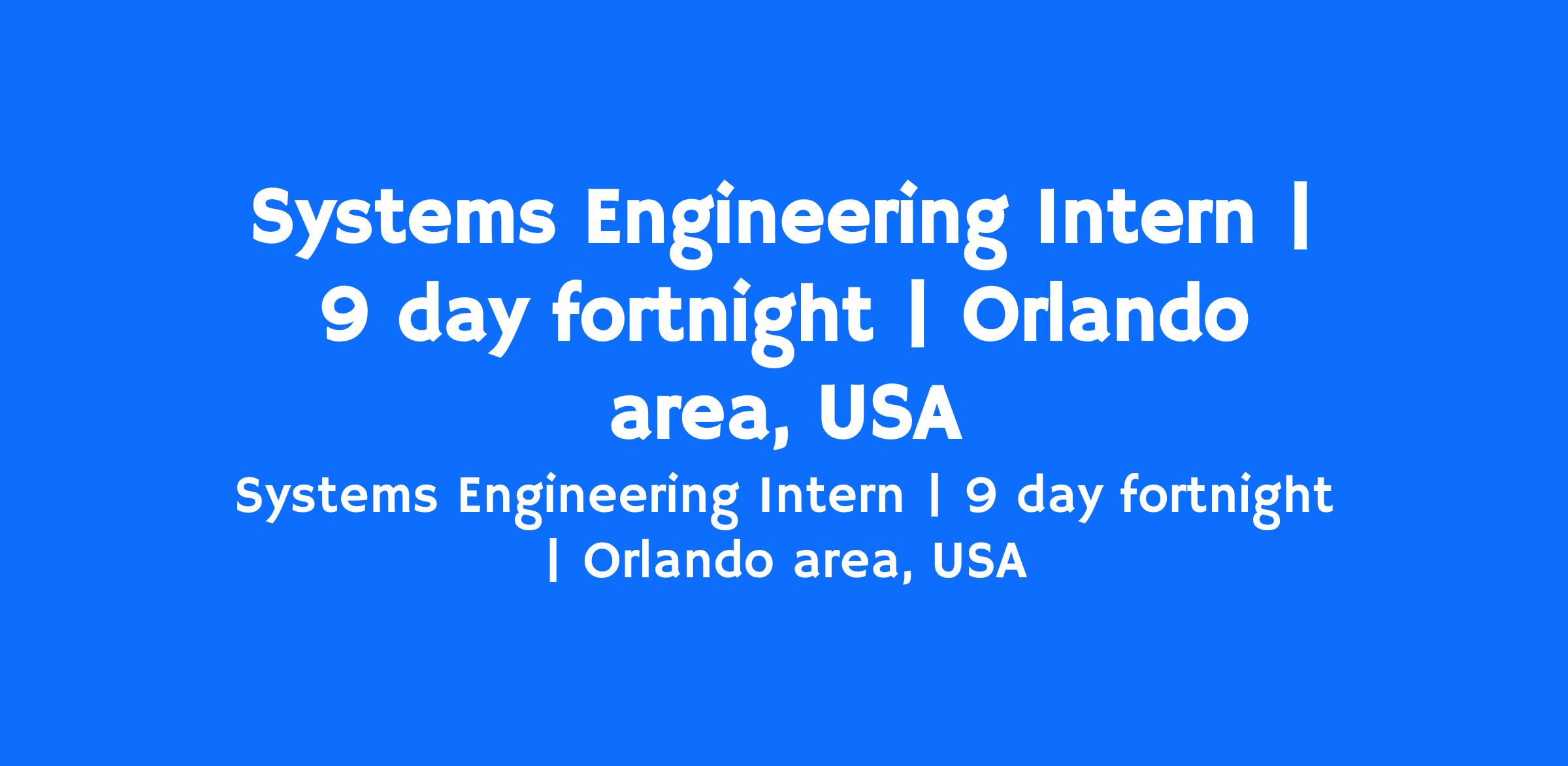 Systems Engineering Intern | 9 day fortnight | Orlando area, USA

Systems Engineering Intern | 9 day fortnight | Orlando area, USA